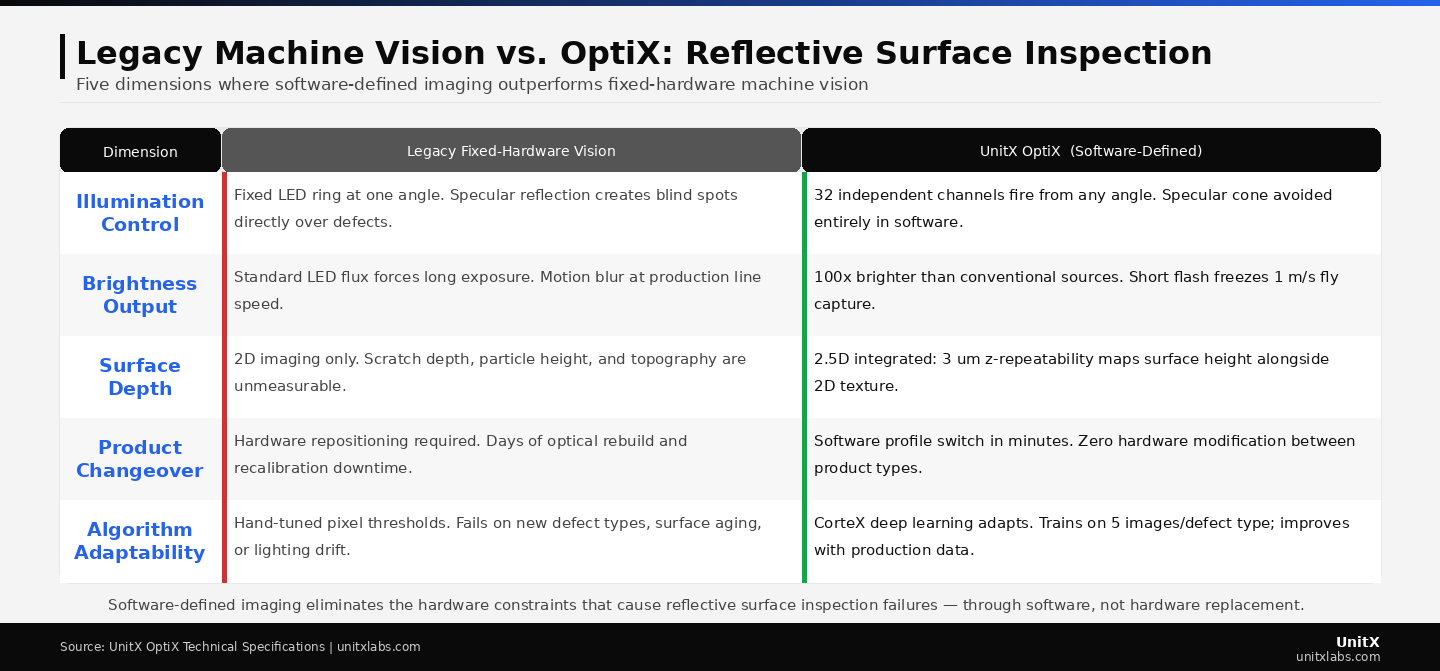 Legacy Machine Vision vs. OptiX: Reflective Surface Inspection
Five dimensions where software-defined imaging outperforms fixed-hardware machine vision

| Dimension | Legacy Fixed-Hardware Vision | UnitX OptiX (Software-Defined) |
|---|---|---|
| Illumination Control | Fixed LED ring at one angle. Specular reflection creates blind spots directly over defects. | 32 independent channels fire from any angle. Specular cone avoided entirely in software. |
| Brightness Output | Standard LED flux forces long exposure. Motion blur at production line speed. | 100x brighter than conventional sources. Short flash freezes 1 m/s fly capture. |
| Surface Depth | 2D imaging only. Scratch depth, particle height, and topography are unmeasurable. | 2.5D integrated: 3 um z-repeatability maps surface height alongside 2D texture. |
| Product Changeover | Hardware repositioning required. Days of optical rebuild and recalibration downtime. | Software profile switch in minutes. Zero hardware modification between product types. |
| Algorithm Adaptability | Hand-tuned pixel thresholds. Fails on new defect types, surface aging, or lighting drift. | CorteX deep learning adapts. Trains on 5 images/defect type; improves with production data. |

Software-defined imaging eliminates the hardware constraints that cause reflective surface inspection failures — through software, not hardware replacement.

Source: UnitX OptiX Technical Specifications | unitxlabs.com

UnitX
unitxlabs.com